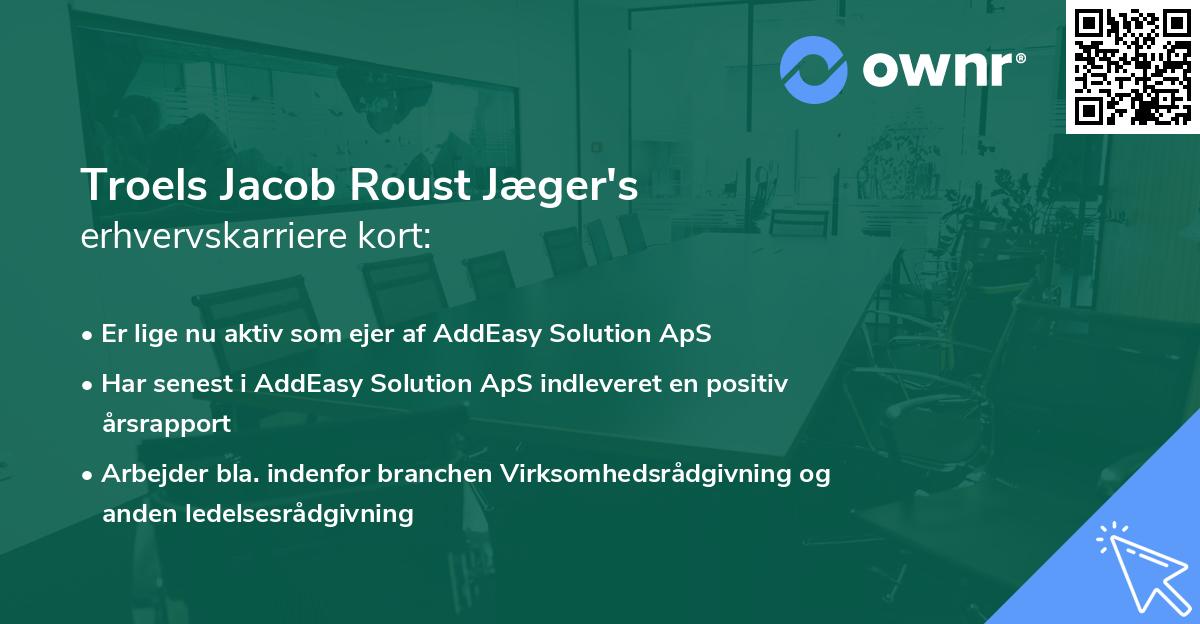 ownr®

Troels Jacob Roust Jæger's
erhvervskarriere kort:

• Er lige nu aktiv som ejer af AddEasy Solution ApS
• Har senest i AddEasy Solution ApS indleveret en positiv årsrapport
• Arbejder bla. indenfor branchen Virksomhedsrådgivning og anden ledelsesrådgivning